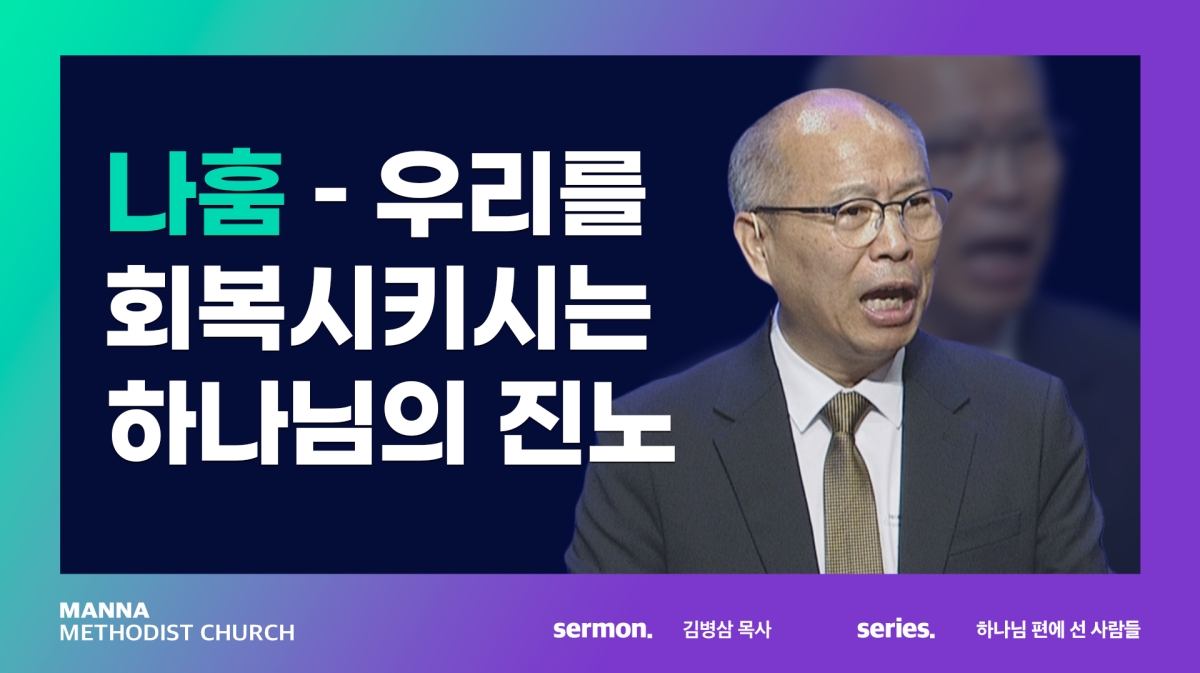 나훔 - 우리를 회복시키시는 하나님의 진노

MANNA
METHODIST CHURCH

sermon. 김병삼 목사

series. 하나님 편에 선 사람들